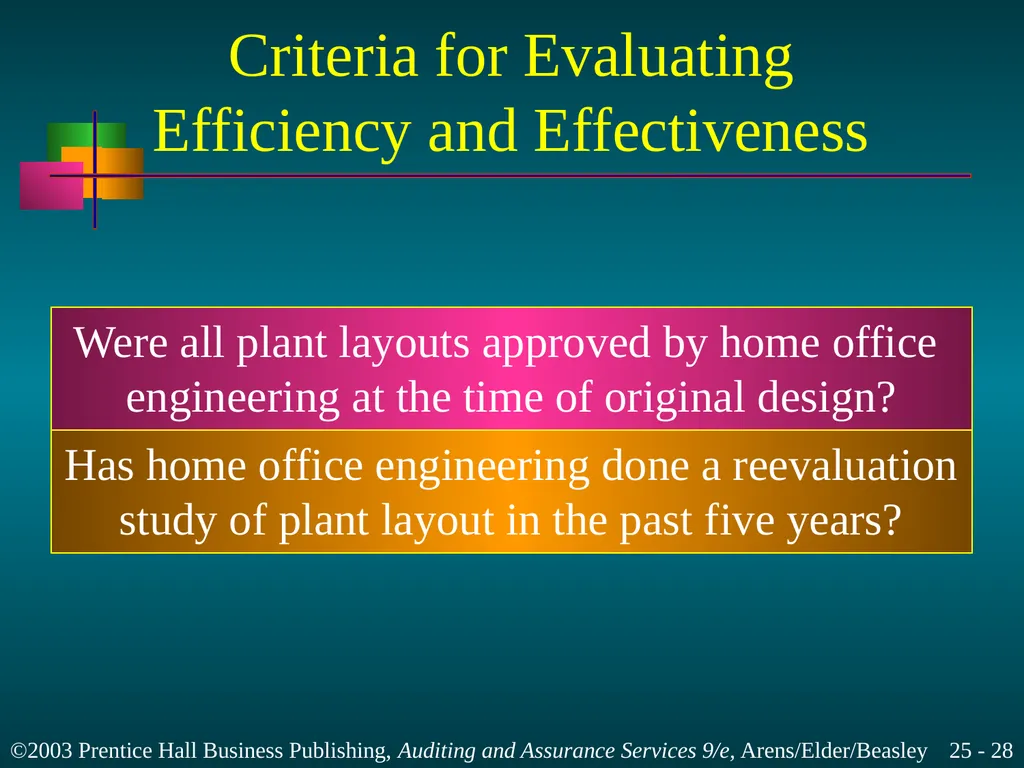 Criteria for Evaluating Efficiency and Effectiveness

Were all plant layouts approved by home office engineering at the time of original design?

Has home office engineering done a reevaluation study of plant layout in the past five years?

©2003 Prentice Hall Business Publishing, Auditing and Assurance Services 9/e, Arens/Elder/Beasley 25 - 28